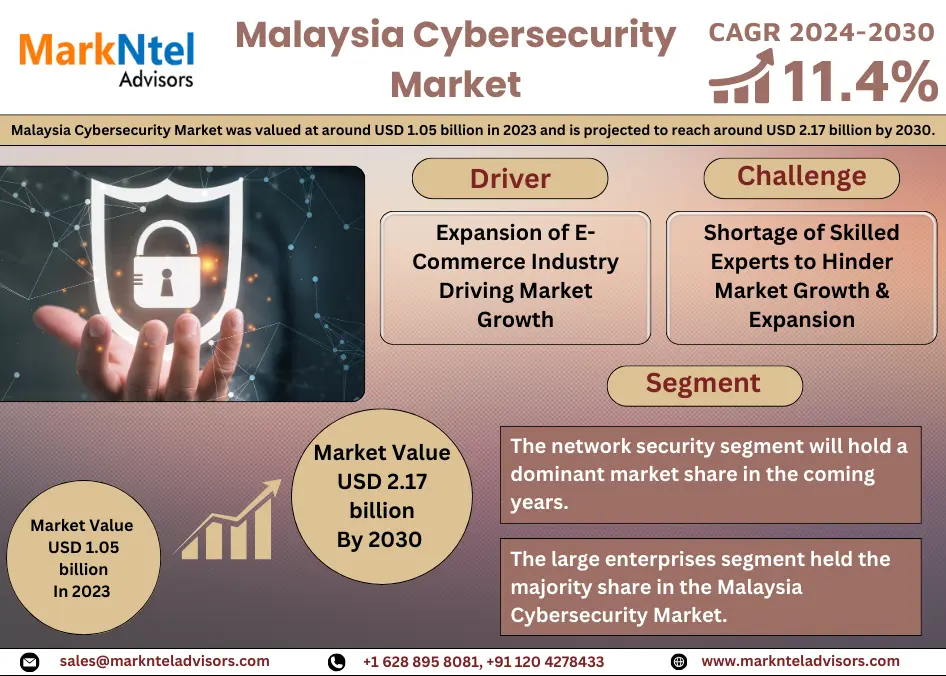 MarkNtel Advisors

Malaysia Cybersecurity Market

CAGR 2024-2030
11.4%

Malaysia Cybersecurity Market was valued at around USD 1.05 billion in 2023 and is projected to reach around USD 2.17 billion by 2030.

Driver

Expansion of E-Commerce Industry Driving Market Growth

Challenge

Shortage of Skilled Experts to Hinder Market Growth & Expansion

Segment

The network security segment will hold a dominant market share in the coming years.

The large enterprises segment held the majority share in the Malaysia Cybersecurity Market.

Market Value USD 1.05 billion In 2023

Market Value USD 2.17 billion By 2030

sales@marknteladvisors.com
+1 628 895 8081, +91 120 4278433
www.marknteladvisors.com